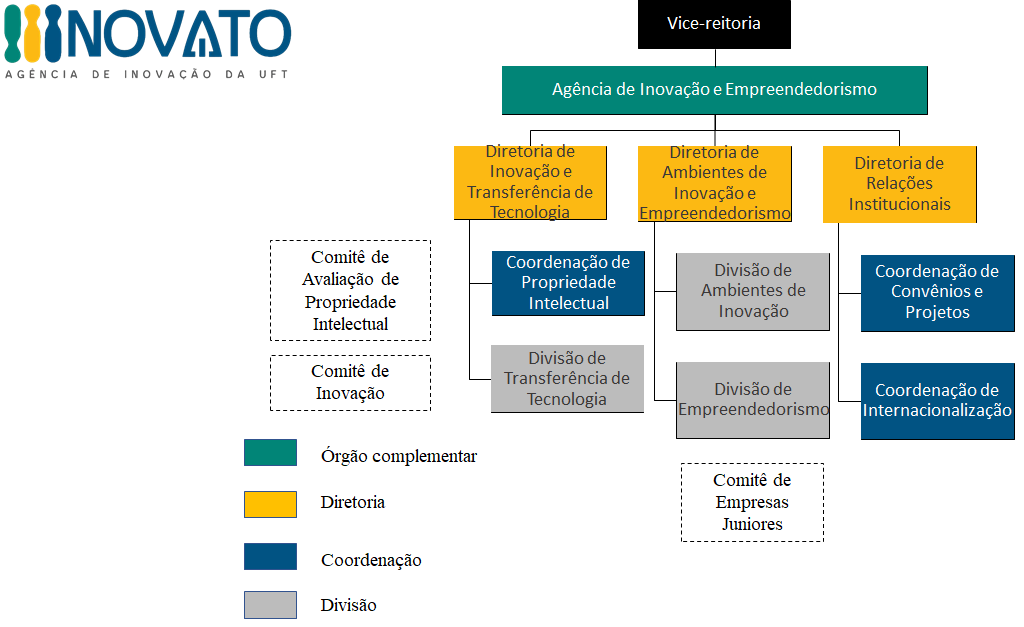 INOVATO
AGÊNCIA DE INOVAÇÃO DA UFT

Vice-reitoria

Agência de Inovação e Empreendedorismo

Diretoria de Inovação e Transferência de Tecnologia

Diretoria de Ambientes de Inovação e Empreendedorismo

Diretoria de Relações Institucionais

Comitê de Avaliação de Propriedade Intelectual

Comitê de Inovação

Coordenação de Propriedade Intelectual

Divisão de Transferência de Tecnologia

Divisão de Ambientes de Inovação

Divisão de Empreendedorismo

Comitê de Empresas Juniores

Coordenação de Convênios e Projetos

Coordenação de Internacionalização

Órgão complementar

Diretoria

Coordenação

Divisão